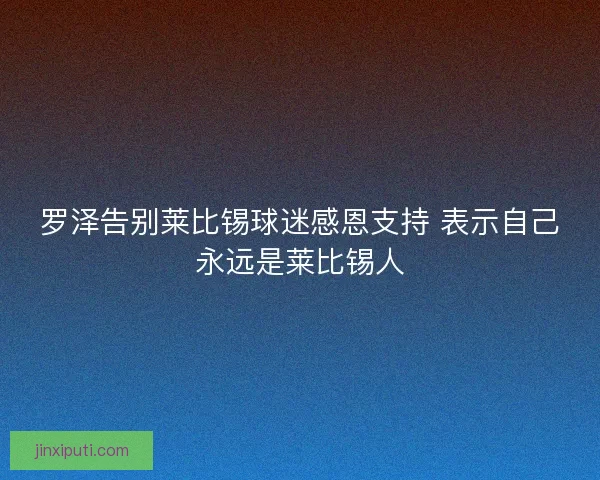 罗泽告别莱比锡球迷感恩支持 表示自己永远是莱比锡人

jinxiputi.com